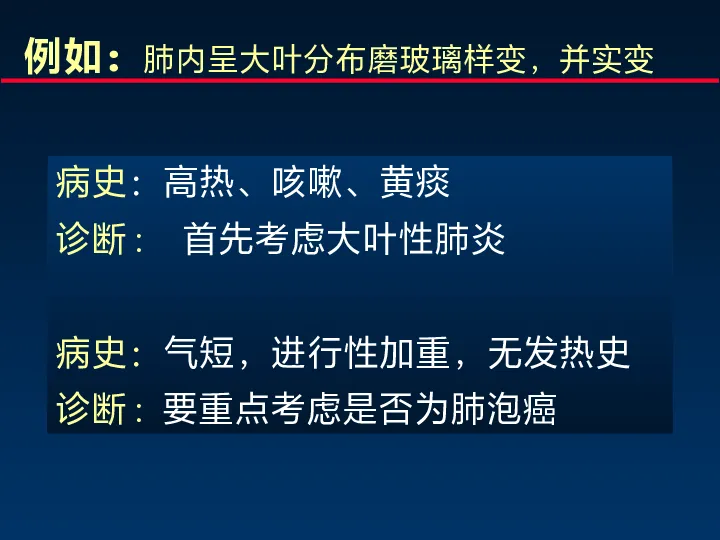 例如：肺内呈大叶分布磨玻璃样变，并实变

病史：高热、咳嗽、黄痰
诊断：  首先考虑大叶性肺炎

病史：气短，进行性加重，无发热史
诊断：要重点考虑是否为肺泡癌